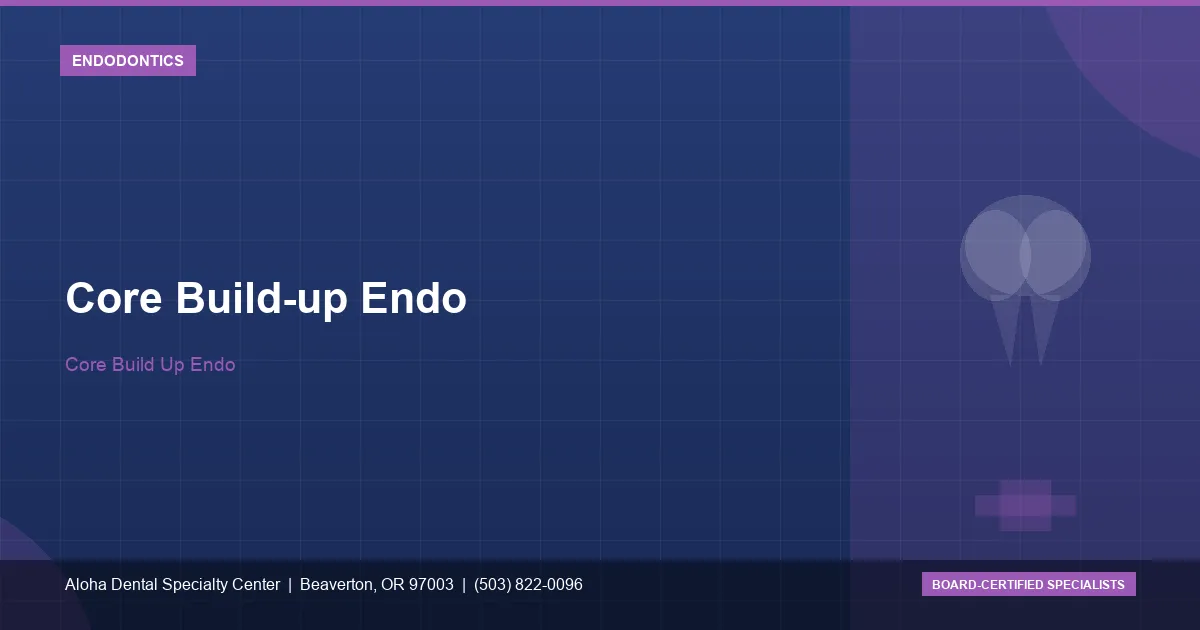 ENDODONTICS

Core Build-up Endo

Core Build Up Endo

Aloha Dental Specialty Center | Beaverton, OR 97003 | (503) 822-0096

BOARD-CERTIFIED SPECIALISTS